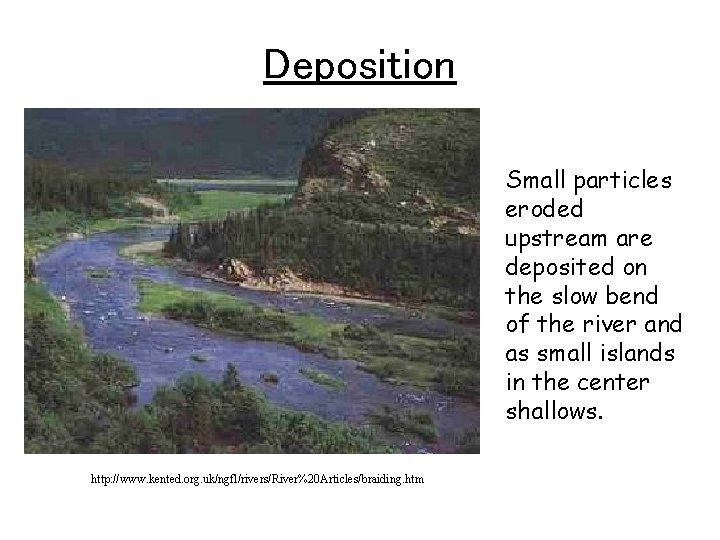 Deposition

Small particles eroded upstream are deposited on the slow bend of the river and as small islands in the center shallows.

http://www.kented.org.uk/ngfl/rivers/River%20Articles/braiding.htm